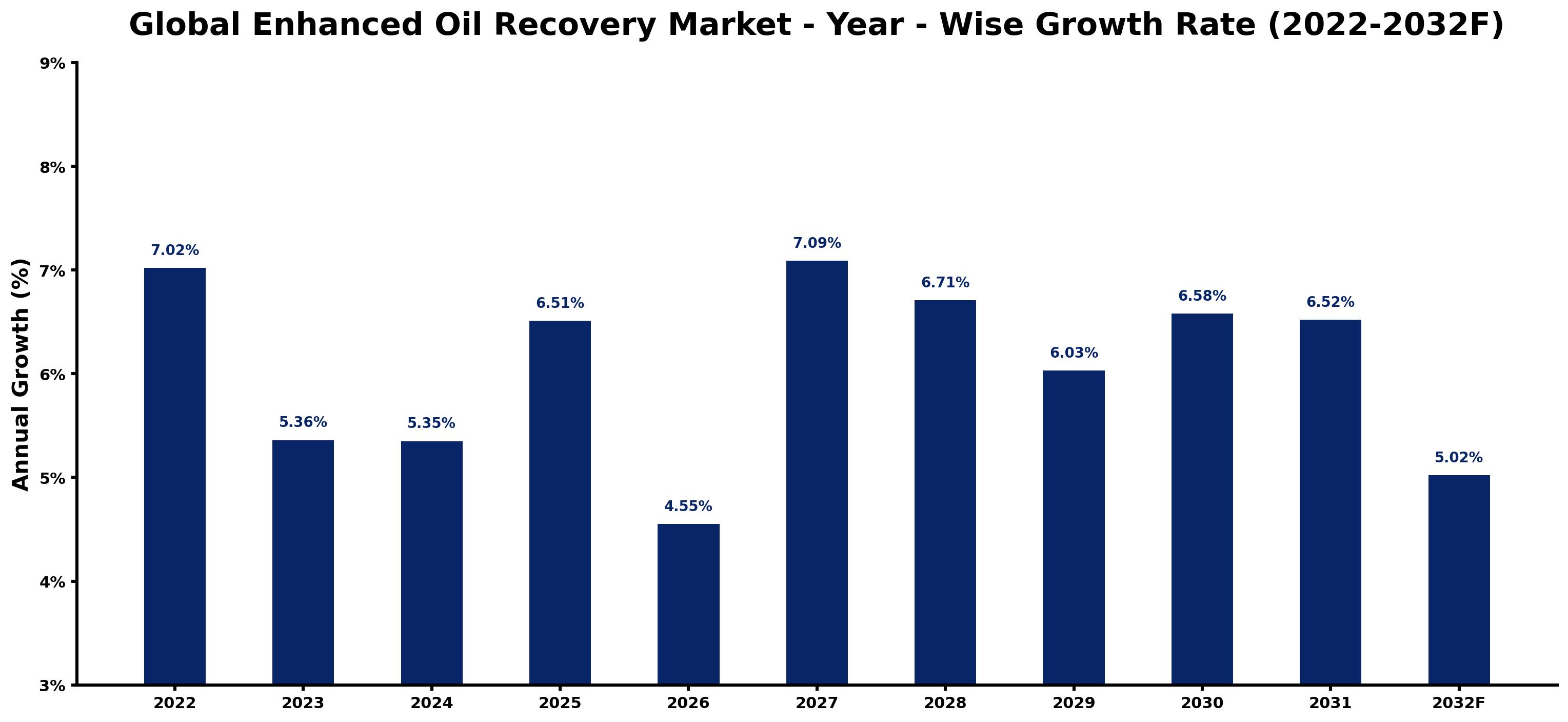 Global Enhanced Oil Recovery Market - Year - Wise Growth Rate (2022-2032F)

Annual Growth (%)

9%
8%
7%
6%
5%
4%
3%

7.02%
5.36%
5.35%
6.51%
4.55%
7.09%
6.71%
6.03%
6.58%
6.52%
5.02%

2022
2023
2024
2025
2026
2027
2028
2029
2030
2031
2032F